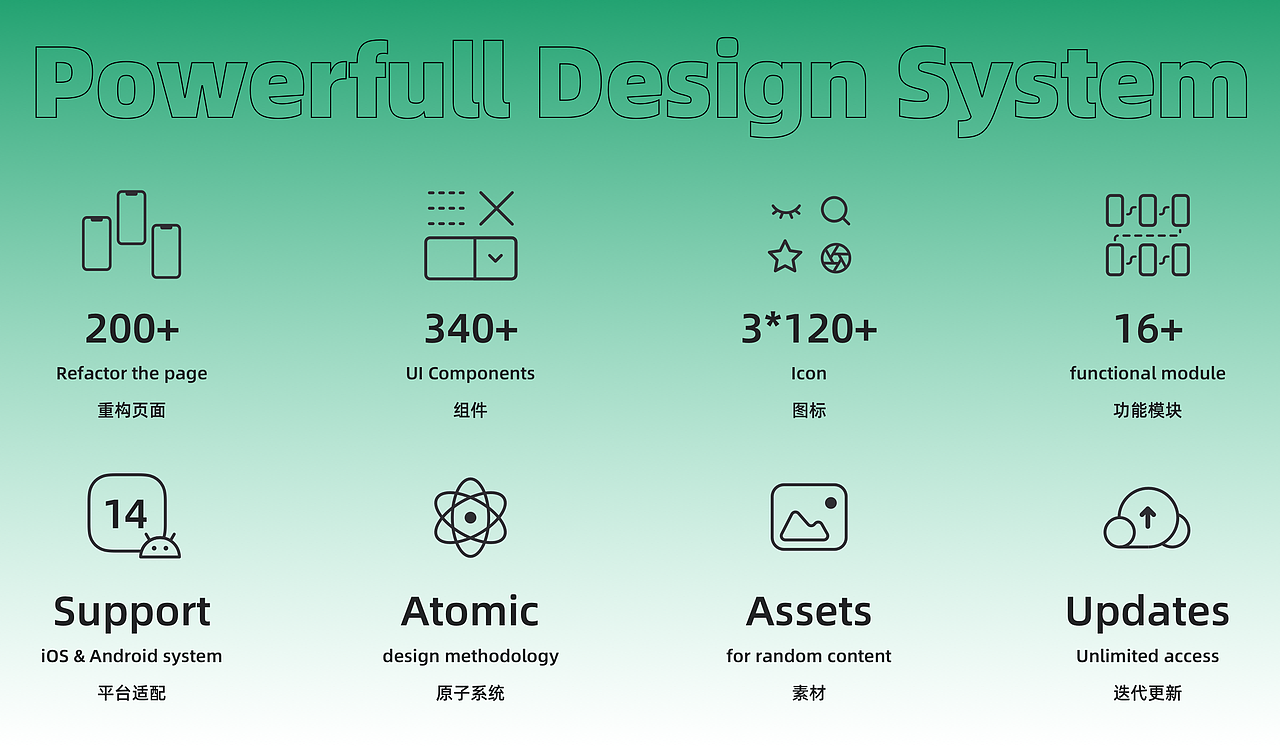 Powerfull Design System

200+
Refactor the page
重构页面

340+
UI Components
组件

3*120+
Icon
图标

16+
functional module
功能模块

14

Support
iOS & Android system
平台适配

Atomic
design methodology
原子系统

Assets
for random content
素材

Updates
Unlimited access
迭代更新